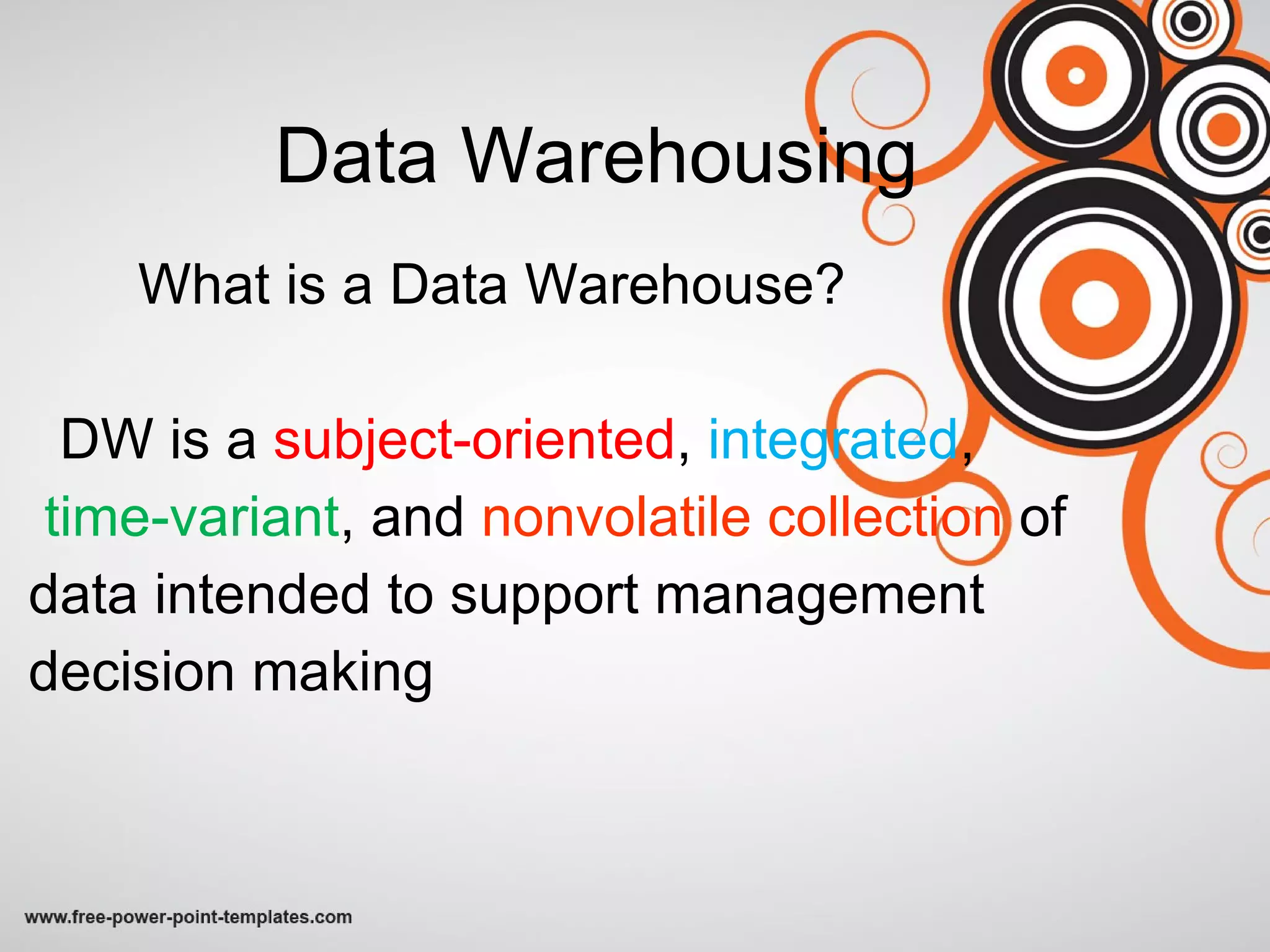 Data Warehousing

What is a Data Warehouse?

DW is a subject-oriented, integrated, time-variant, and nonvolatile collection of data intended to support management decision making

www.free-power-point-templates.com